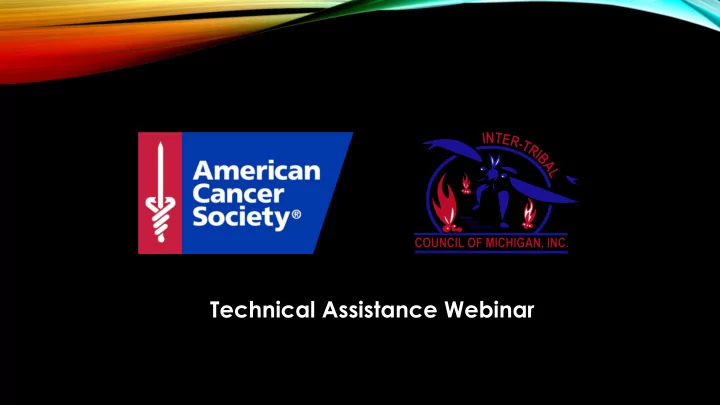 American Cancer Society®

INTER-TRIBAL
COUNCIL OF MICHIGAN, INC.

Technical Assistance Webinar